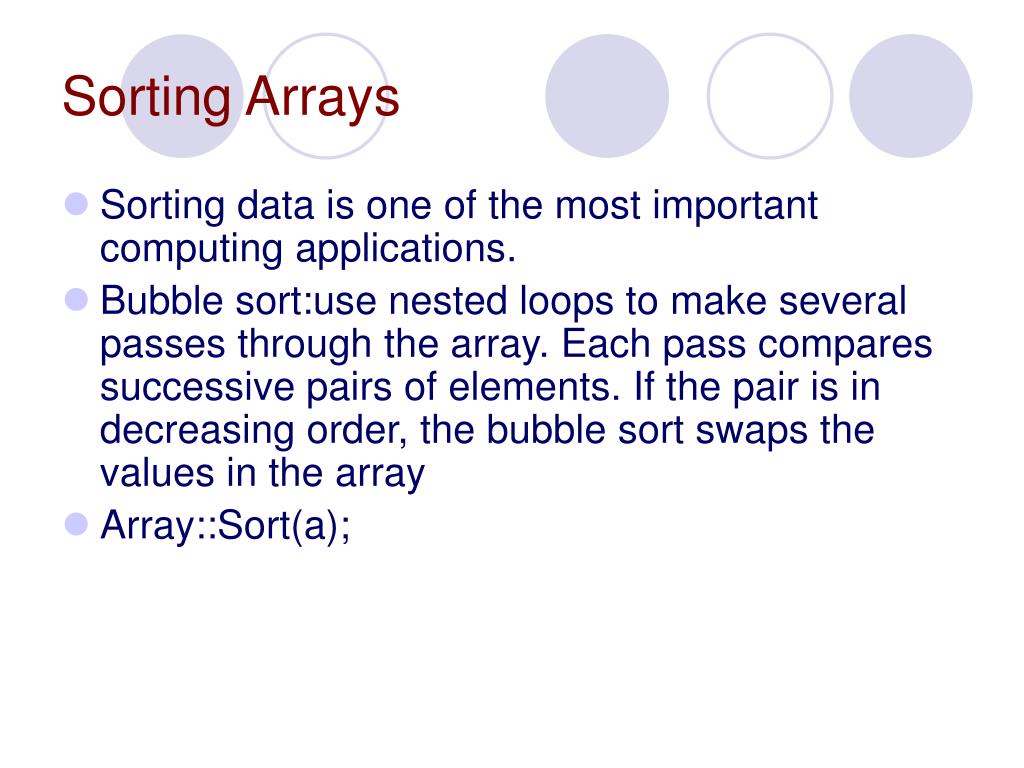 Sorting Arrays

Sorting data is one of the most important computing applications.

Bubble sort:use nested loops to make several passes through the array. Each pass compares successive pairs of elements. If the pair is in decreasing order, the bubble sort swaps the values in the array

Array::Sort(a);